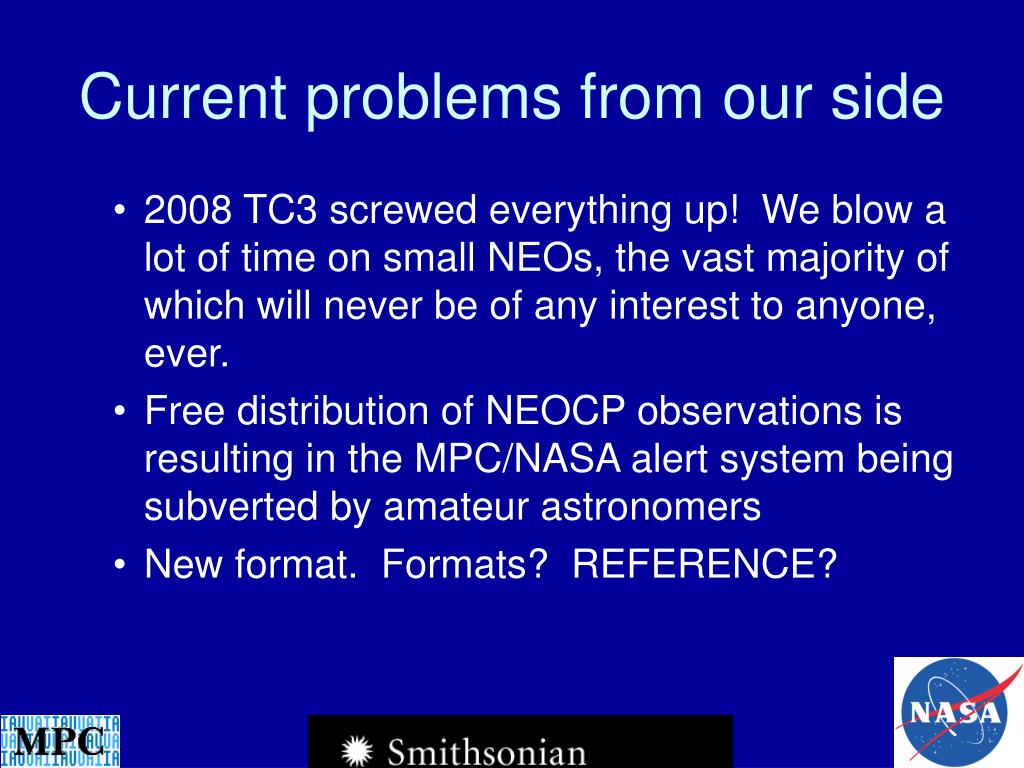 Current problems from our side

• 2008 TC3 screwed everything up! We blow a lot of time on small NEOs, the vast majority of which will never be of any interest to anyone, ever.
• Free distribution of NEOCP observations is resulting in the MPC/NASA alert system being subverted by amateur astronomers
• New format. Formats? REFERENCE?

MPC

Smithsonian

NASA